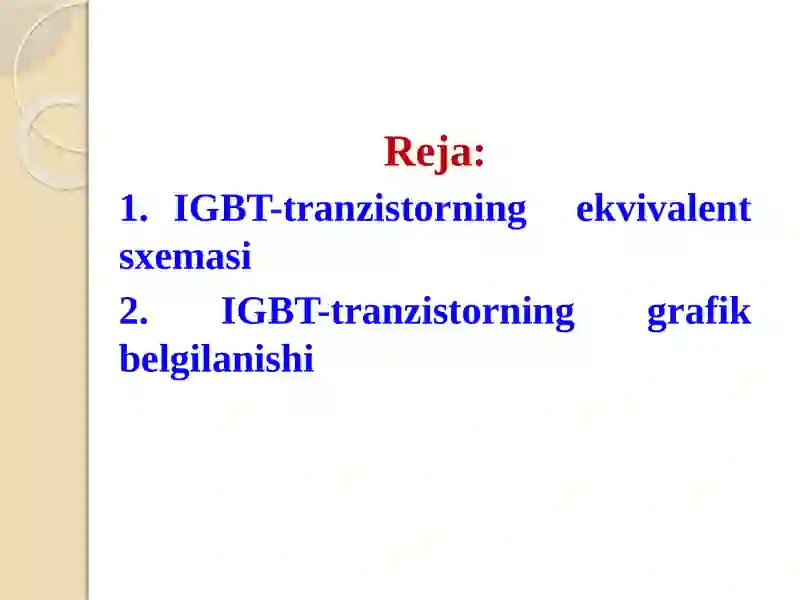 Reja:

1. IGBT-tranzistorning ekvivalent sxemasi

2. IGBT-tranzistorning grafik belgilanishi